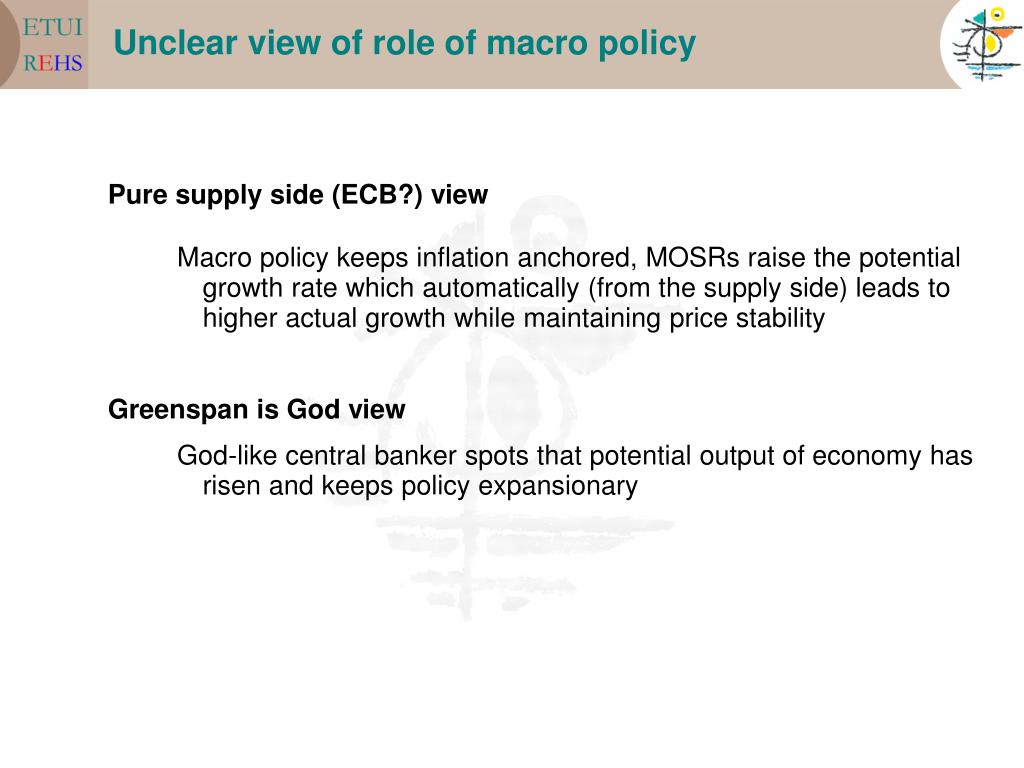 ETUI
REHS

Unclear view of role of macro policy

Pure supply side (ECB?) view

Macro policy keeps inflation anchored, MOSRs raise the potential growth rate which automatically (from the supply side) leads to higher actual growth while maintaining price stability

Greenspan is God view

God-like central banker spots that potential output of economy has risen and keeps policy expansionary